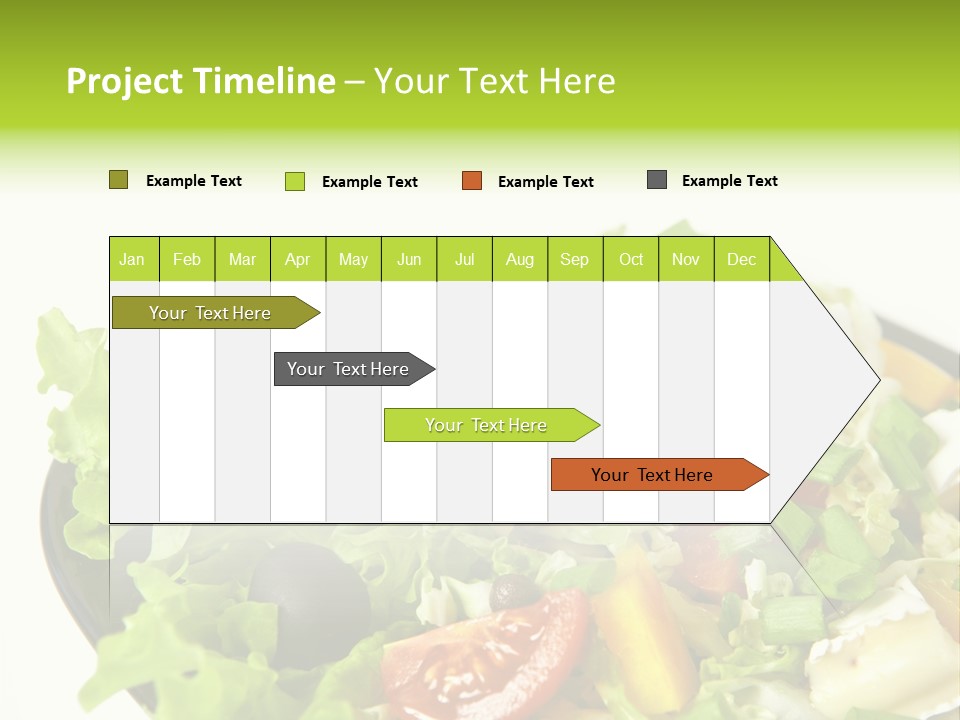 Project Timeline – Your Text Here

Example Text
Example Text
Example Text
Example Text

| Jan | Feb | Mar | Apr | May | Jun | Jul | Aug | Sep | Oct | Nov | Dec |
|---|---|---|---|---|---|---|---|---|---|---|---|

Your Text Here
Your Text Here
Your Text Here
Your Text Here